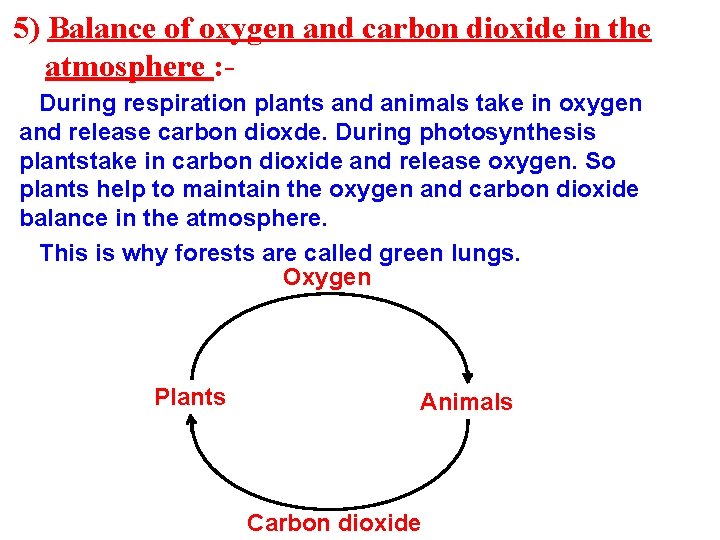 5) Balance of oxygen and carbon dioxide in the atmosphere :-

During respiration plants and animals take in oxygen and release carbon dioxde. During photosynthesis plantstake in carbon dioxide and release oxygen. So plants help to maintain the oxygen and carbon dioxide balance in the atmosphere.

This is why forests are called green lungs.

Oxygen

Plants

Animals

Carbon dioxide